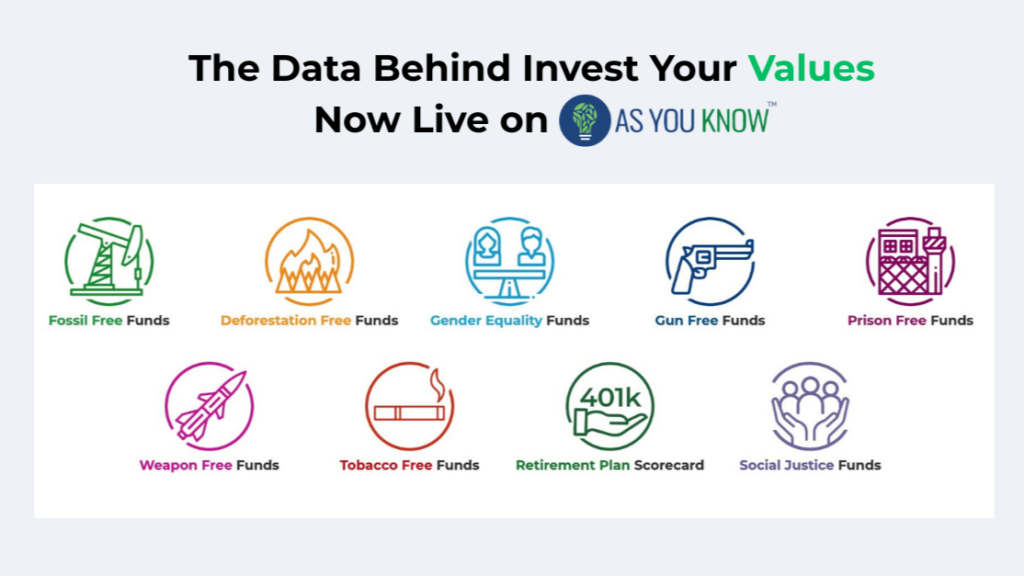 The Data Behind Invest Your Values
Now Live on AS YOU KNOW™

Fossil Free Funds

Deforestation Free Funds

Gender Equality Funds

Gun Free Funds

Prison Free Funds

Weapon Free Funds

Tobacco Free Funds

401k

Retirement Plan Scorecard

Social Justice Funds